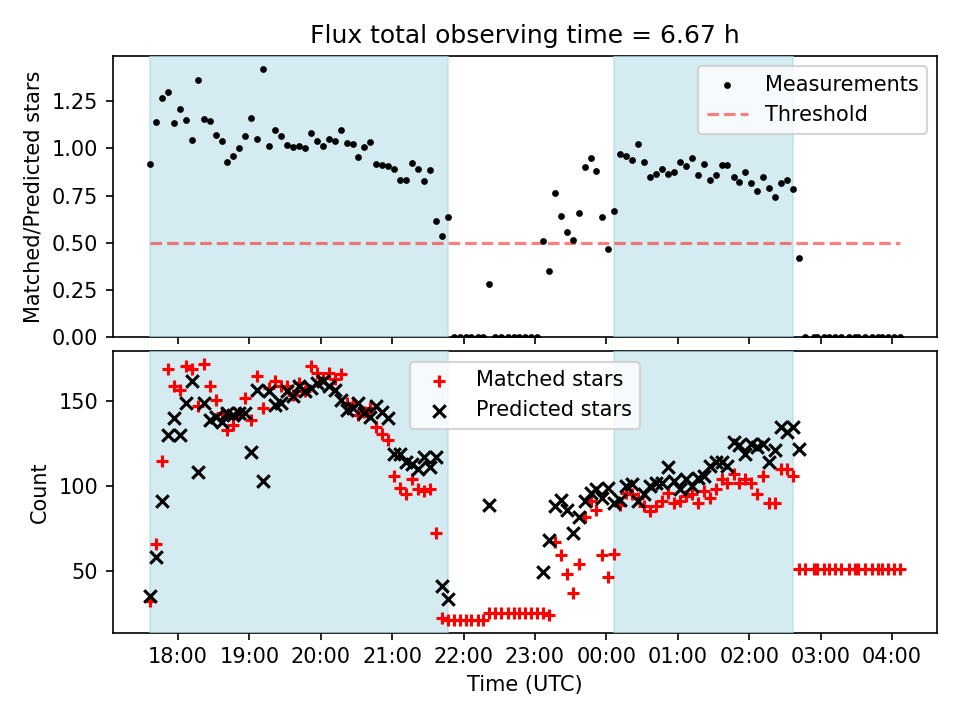 Flux total observing time = 6.67 h

Matched/Predicted stars

1.25
1.00
0.75
0.50
0.25
0.00

Measurements
Threshold

Count

150
100
50

Matched stars
Predicted stars

18:00 19:00 20:00 21:00 22:00 23:00 00:00 01:00 02:00 03:00 04:00

Time (UTC)